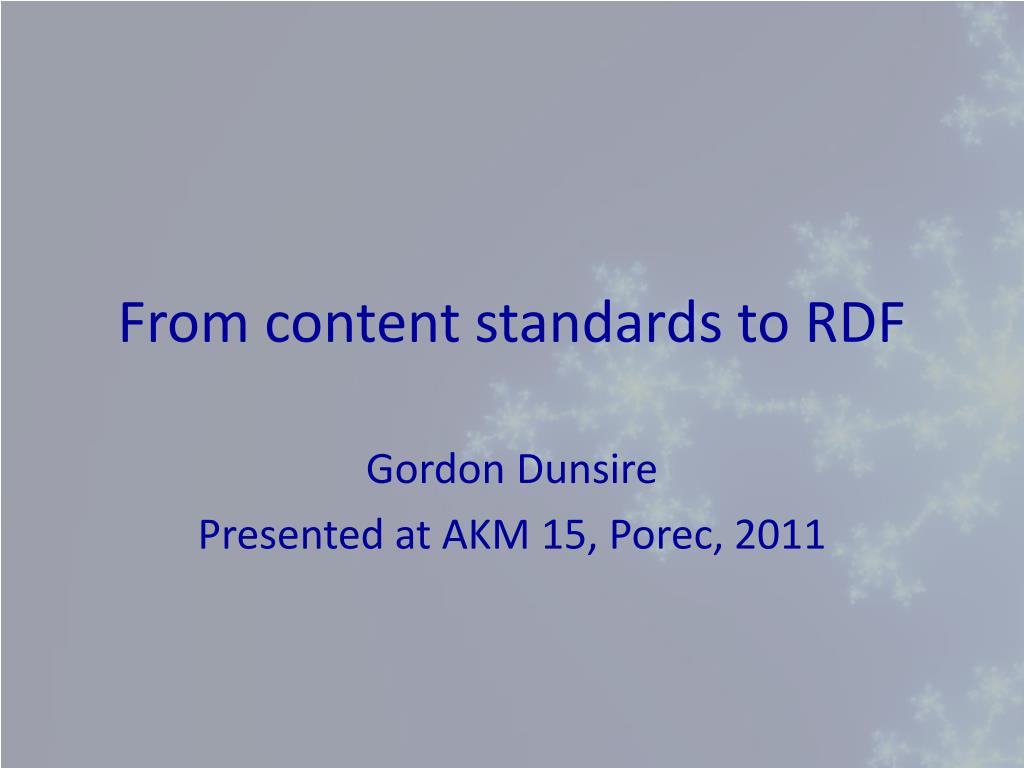 From content standards to RDF

Gordon Dunsire

Presented at AKM 15, Porec, 2011